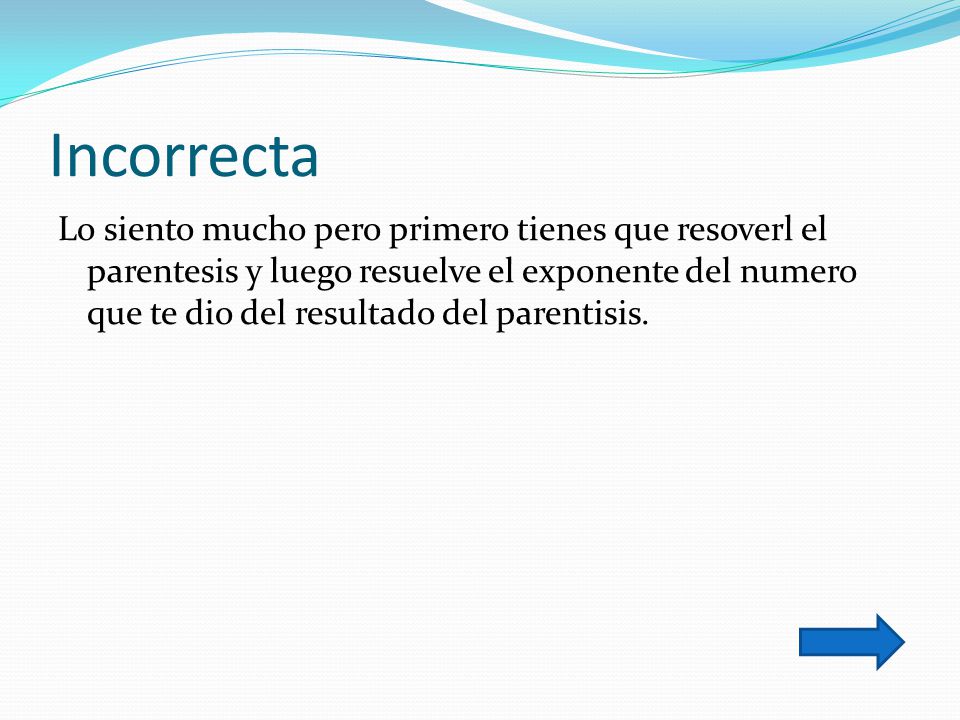 Incorrecta

Lo siento mucho pero primero tienes que resoverl el parentesis y luego resuelve el exponente del numero que te dio del resultado del parentisis.